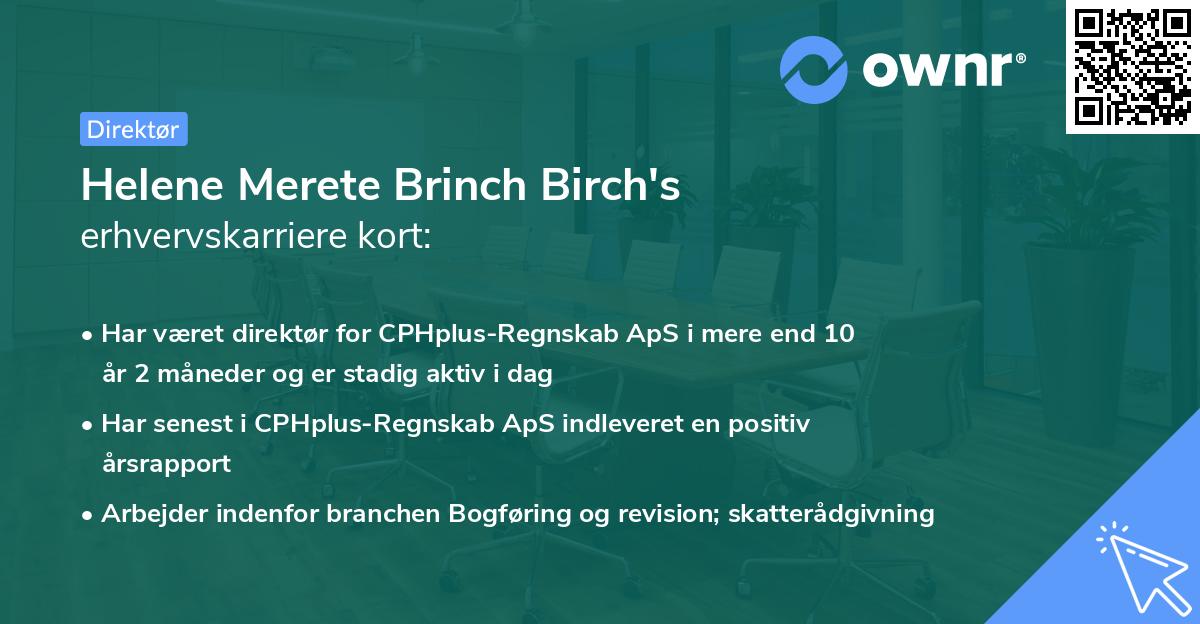 ownr®

Direktør

Helene Merete Brinch Birch's
erhvervskarriere kort:

• Har været direktør for CPHplus-Regnskab ApS i mere end 10 år 2 måneder og er stadig aktiv i dag

• Har senest i CPHplus-Regnskab ApS indleveret en positiv årsrapport

• Arbejder indenfor branchen Bogføring og revision; skatterådgivning